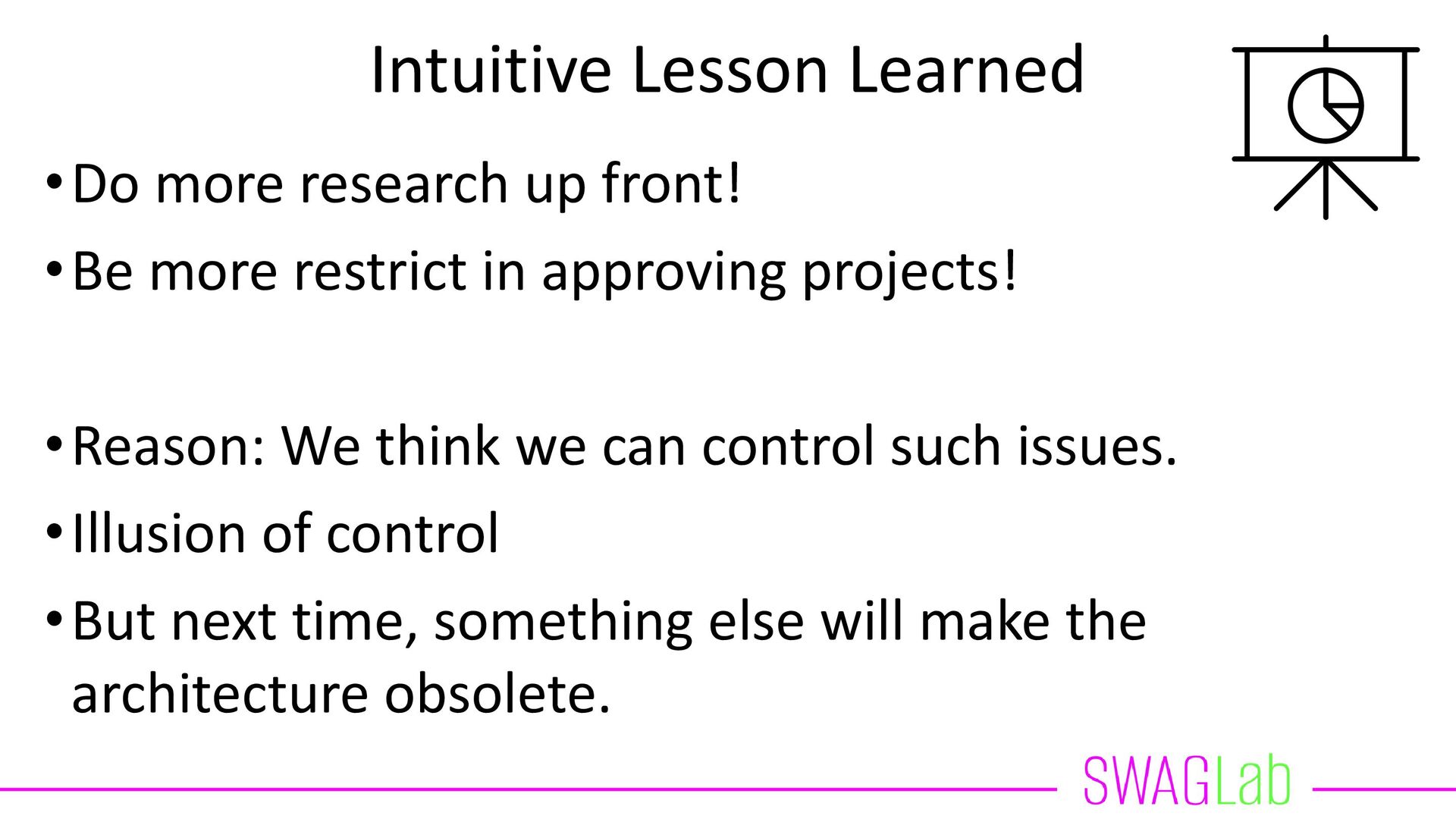 Intuitive Lesson Learned

• Do more research up front!
• Be more restrict in approving projects!

• Reason: We think we can control such issues.
• Illusion of control
• But next time, something else will make the architecture obsolete.

SWAGLab